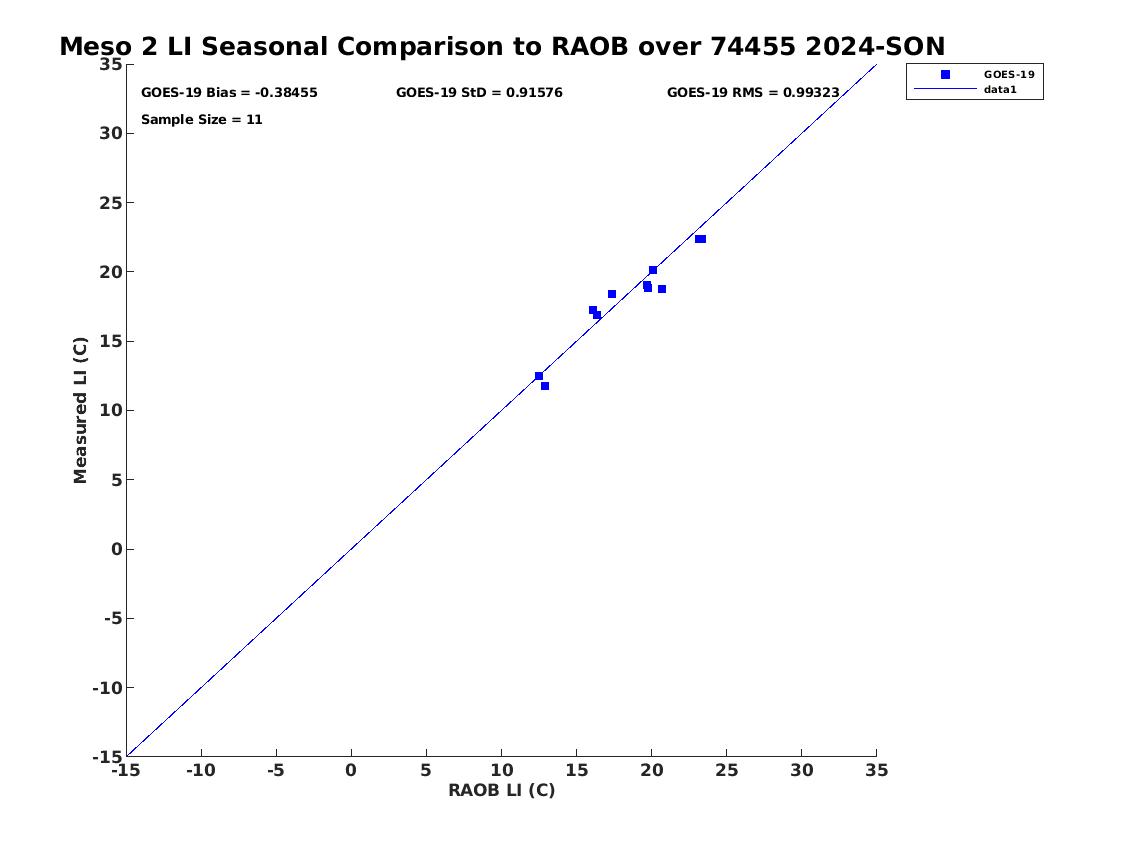 Meso 2 LI Seasonal Comparison to RAOB over 74455 2024-SON

GOES-19 Bias = -0.38455
GOES-19 StD = 0.91576
GOES-19 RMS = 0.99323
Sample Size = 11

GOES-19
data1

Measured LI (C)
35
30
25
20
15
10
5
0
-5
-10
-15

-15
-10
-5
0
5
10
15
20
25
30
35
RAOB LI (C)